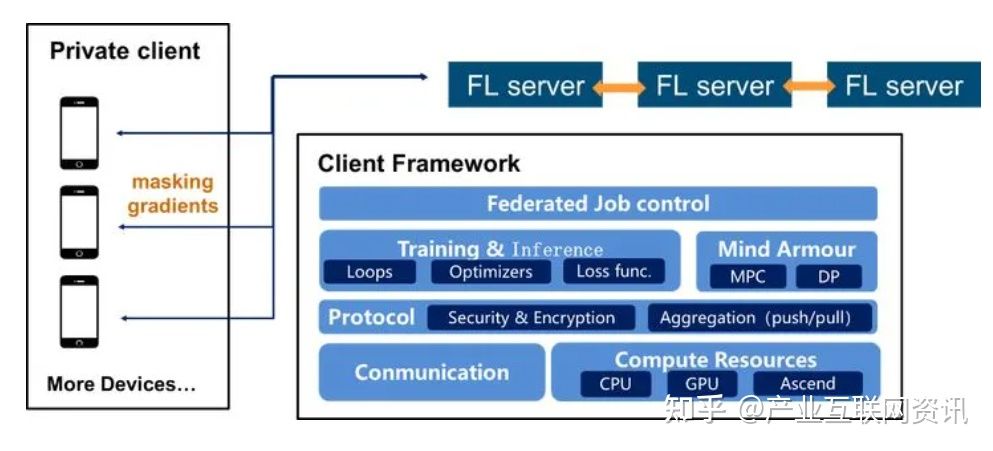 Private client

masking gradients

More Devices…

FL server
FL server
FL server

Client Framework

Federated Job control

Training & Inference
Loops
Optimizers
Loss func.

Mind Armour
MPC
DP

Protocol
Security & Encryption
Aggregation (push/pull)

Conmunication

Compute Resources
CPU
GPU
Ascend

知乎 @产业互联网资讯